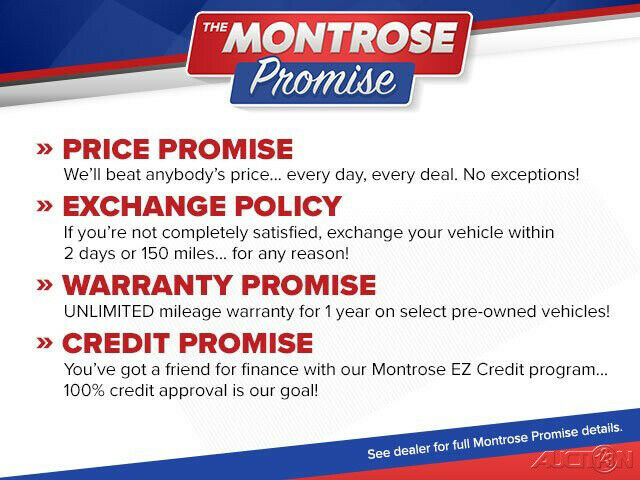 THE MONTROSE
Promise

» PRICE PROMISE
We'll beat anybody's price... every day, every deal. No exceptions!

» EXCHANGE POLICY
If you're not completely satisfied, exchange your vehicle within 2 days or 150 miles... for any reason!

» WARRANTY PROMISE
UNLIMITED mileage warranty for 1 year on select pre-owned vehicles!

» CREDIT PROMISE
You've got a friend for finance with our Montrose EZ Credit program... 100% credit approval is our goal!

See dealer for full Montrose Promise details.

AUCTION